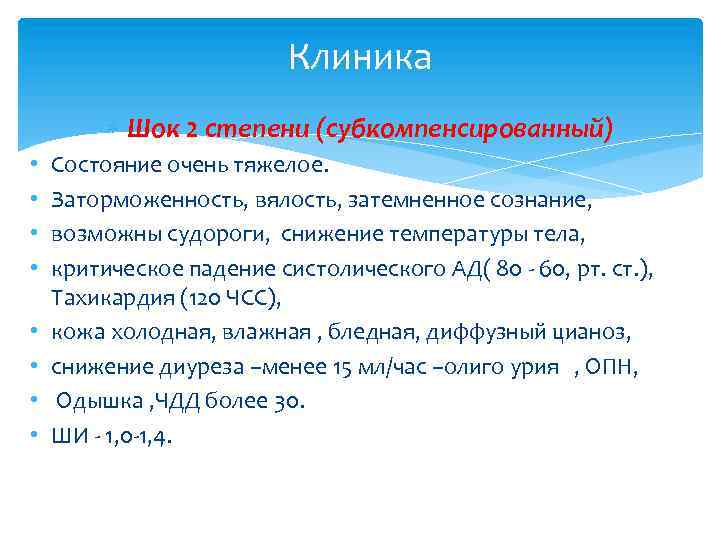 Клиника

Шок 2 степени (субкомпенсированный)

• Состояние очень тяжелое.
• Заторможенность, вялость, затемненное сознание,
• возможны судороги, снижение температуры тела,
• критическое падение систолического АД( 80 - 60, рт. ст.), Тахикардия (120 ЧСС),
• кожа холодная, влажная , бледная, диффузный цианоз,
• снижение диуреза –менее 15 мл/час –олиго урия , ОПН,
• Одышка ,ЧДД более 30.
• ШИ - 1,0-1,4.